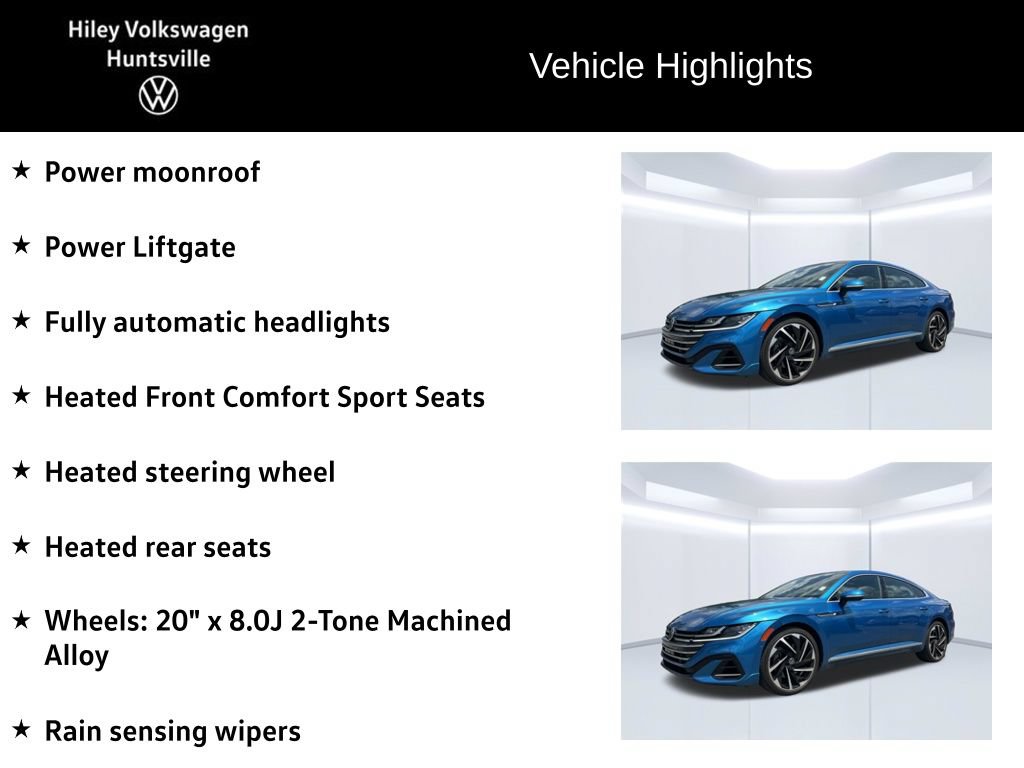 Hiley Volkswagen
Huntsville

Vehicle Highlights

★ Power moonroof

★ Power Liftgate

★ Fully automatic headlights

★ Heated Front Comfort Sport Seats

★ Heated steering wheel

★ Heated rear seats

★ Wheels: 20" x 8.0J 2-Tone Machined Alloy

★ Rain sensing wipers